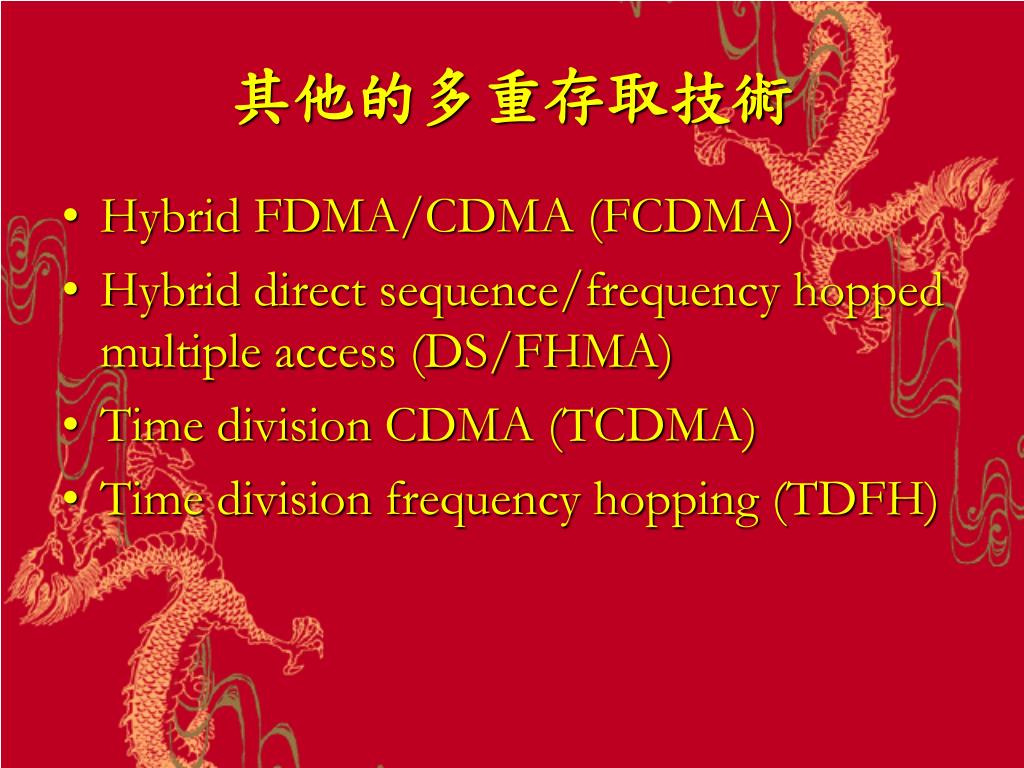 其他的多重存取技術

• Hybrid FDMA/CDMA (FCDMA)
• Hybrid direct sequence/frequency hopped multiple access (DS/FHMA)
• Time division CDMA (TCDMA)
• Time division frequency hopping (TDFH)